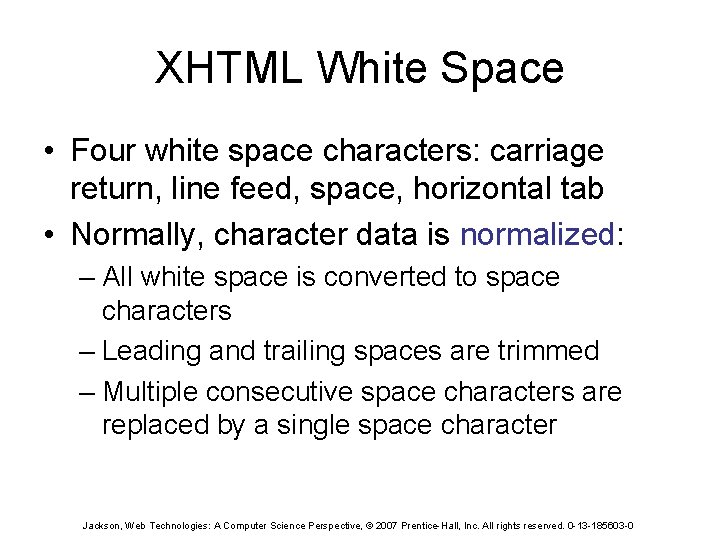 XHTML White Space

• Four white space characters: carriage return, line feed, space, horizontal tab

• Normally, character data is normalized:

– All white space is converted to space characters

– Leading and trailing spaces are trimmed

– Multiple consecutive space characters are replaced by a single space character

Jackson, Web Technologies: A Computer Science Perspective, © 2007 Prentice-Hall, Inc. All rights reserved. 0-13-185603-0